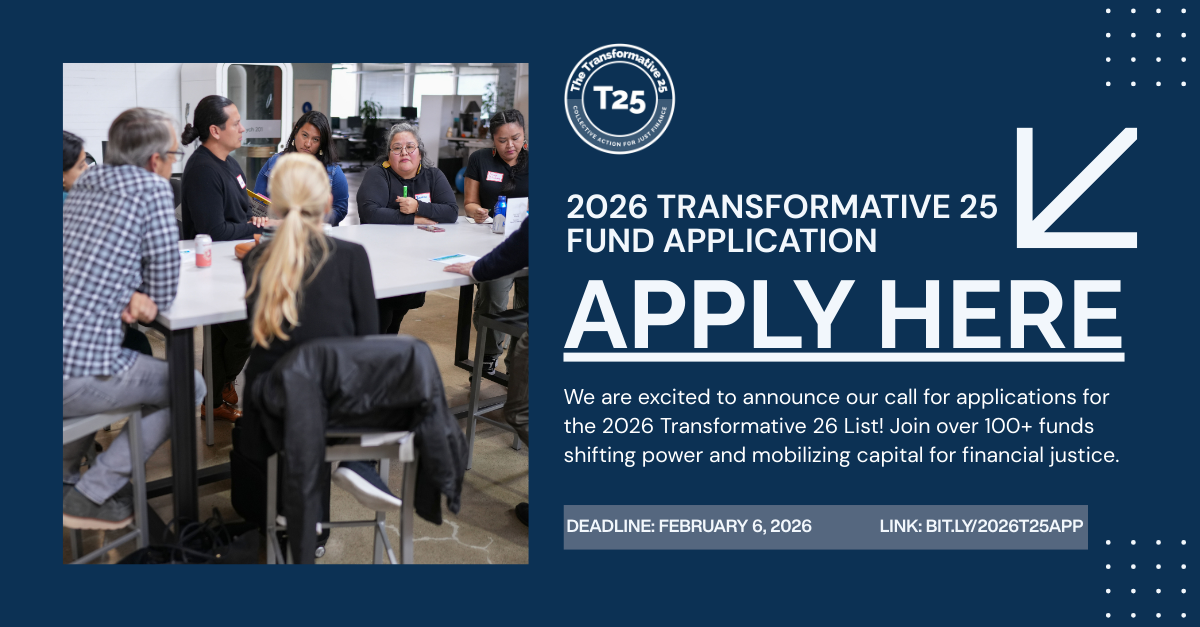 The Transformative 25

T25

COLLECTIVE ACTION FOR JUST FINANCE

2026 TRANSFORMATIVE 25 FUND APPLICATION

APPLY HERE

We are excited to announce our call for applications for the 2026 Transformative 26 List! Join over 100+ funds shifting power and mobilizing capital for financial justice.

DEADLINE: FEBRUARY 6, 2026

LINK: BIT.LY/2026T25APP